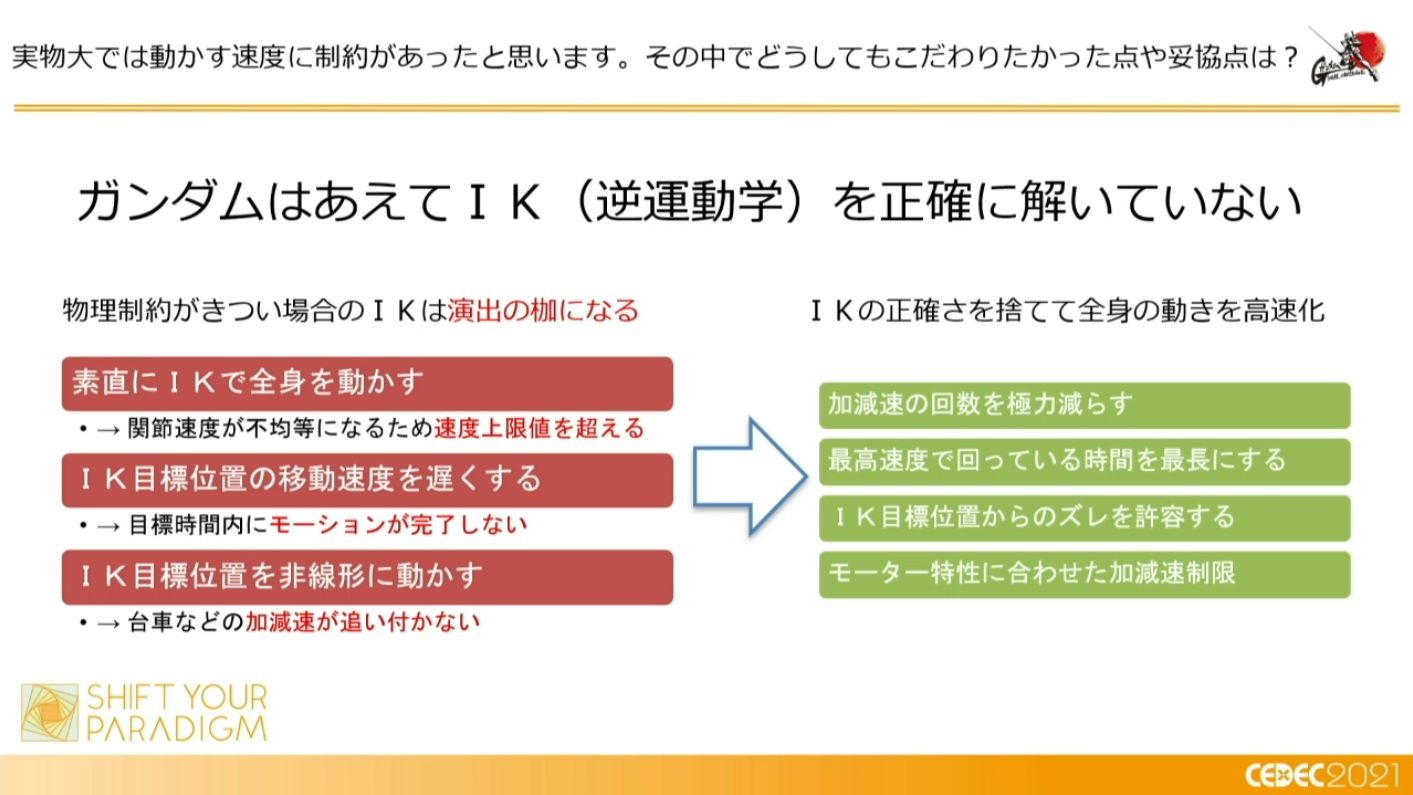 実物大では動かす速度に制約があったと思います。その中でどうしてもこだわりたかった点や妥協点は？

ガンダムはあえてＩＫ（逆運動学）を正確に解いていない

物理制約がきつい場合のＩＫは演出の枷になる

素直にＩＫで全身を動かす

• → 関節速度が不均等になるため速度上限値を超える

ＩＫ目標位置の移動速度を遅くする

• → 目標時間内にモーションが完了しない

ＩＫ目標位置を非線形に動かす

• → 台車などの加減速が追い付かない

ＩＫの正確さを捨てて全身の動きを高速化

加減速の回数を極力減らす

最高速度で回っている時間を最長にする

ＩＫ目標位置からのズレを許容する

モーター特性に合わせた加減速制限

SHIFT YOUR PARADIGM

CEDEC2021